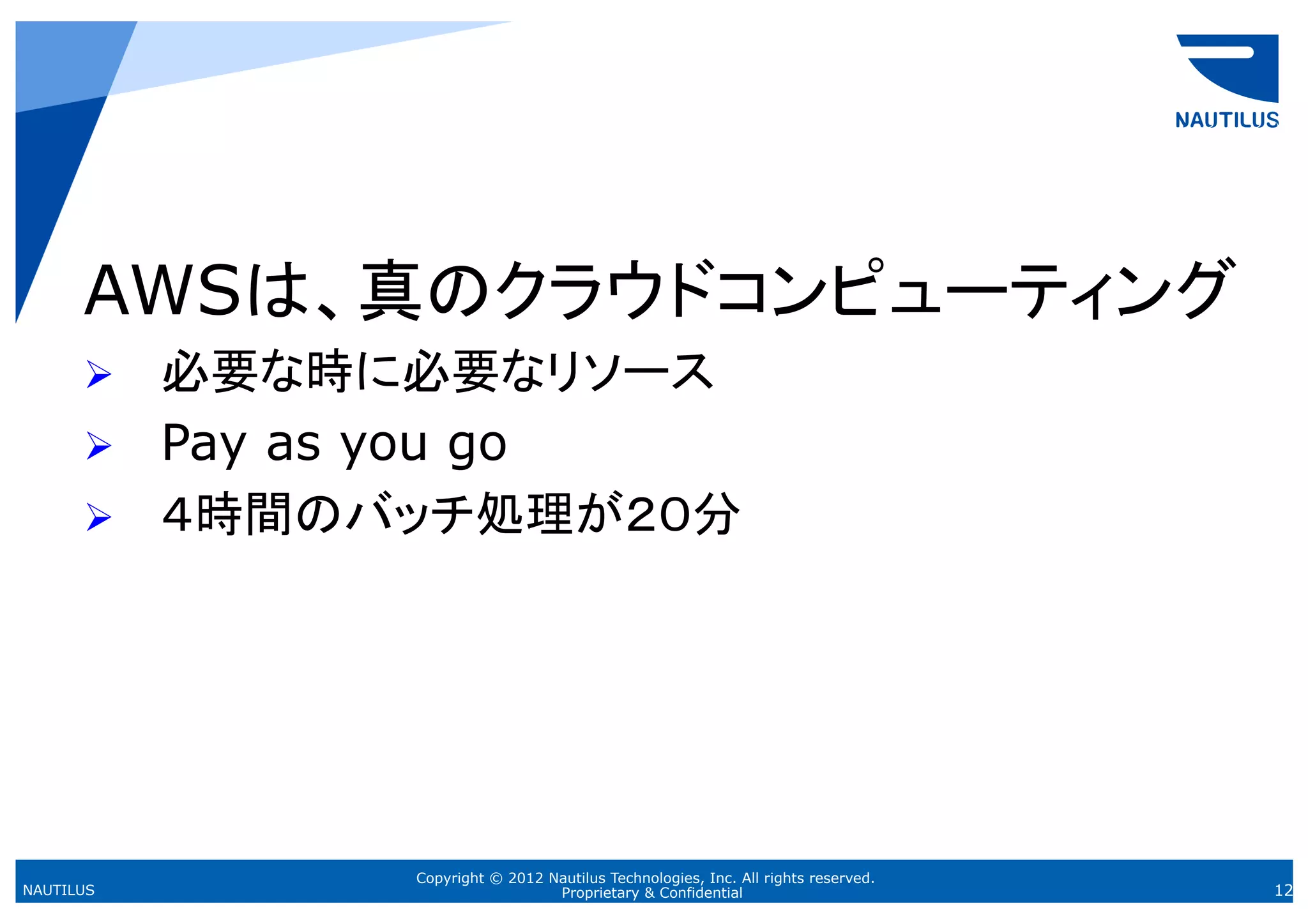 NAUTILUS

AWSは、真のクラウドコンピューティング

➢ 必要な時に必要なリソース
➢ Pay as you go
➢ 4時間のバッチ処理が20分

NAUTILUS
Copyright © 2012 Nautilus Technologies, Inc. All rights reserved.
Proprietary & Confidential
12